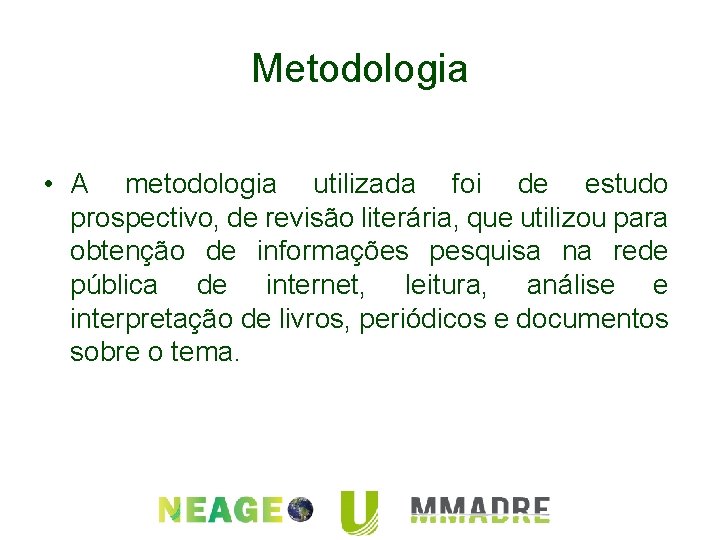 Metodologia

• A metodologia utilizada foi de estudo prospectivo, de revisão literária, que utilizou para obtenção de informações pesquisa na rede pública de internet, leitura, análise e interpretação de livros, periódicos e documentos sobre o tema.

NEAGE U MMADRE